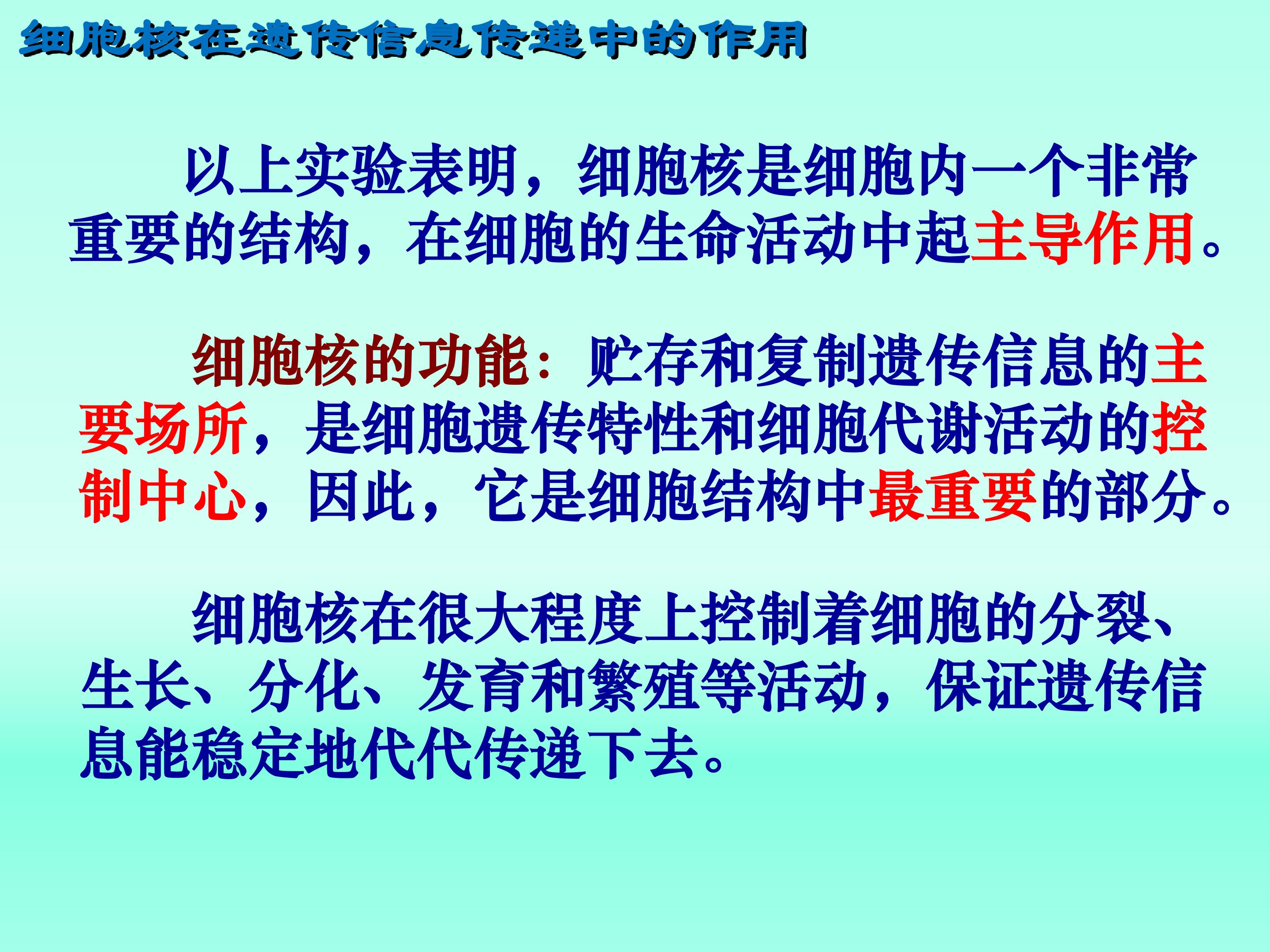 细胞核在遗传信息传递中的作用

以上实验表明，细胞核是细胞内一个非常重要的结构，在细胞的生命活动中起主导作用。

细胞核的功能：贮存和复制遗传信息的主要场所，是细胞遗传特性和细胞代谢活动的控制中心，因此，它是细胞结构中最重要的部分。

细胞核在很大程度上控制着细胞的分裂、生长、分化、发育和繁殖等活动，保证遗传信息能稳定地代代传递下去。